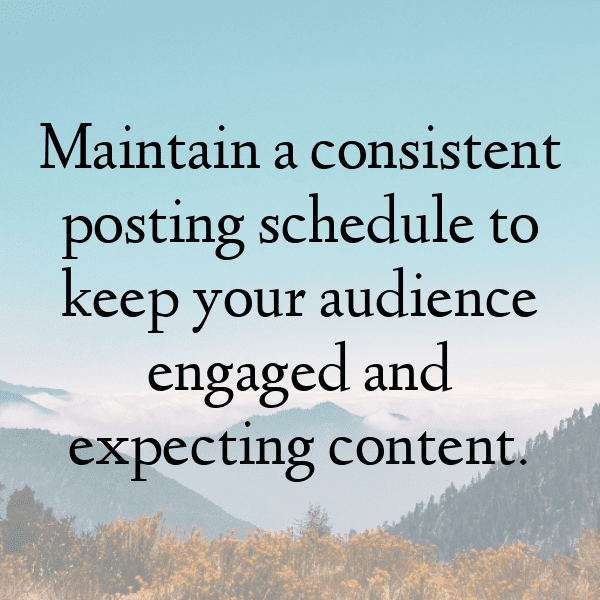 Maintain a consistent posting schedule to keep your audience engaged and expecting content.